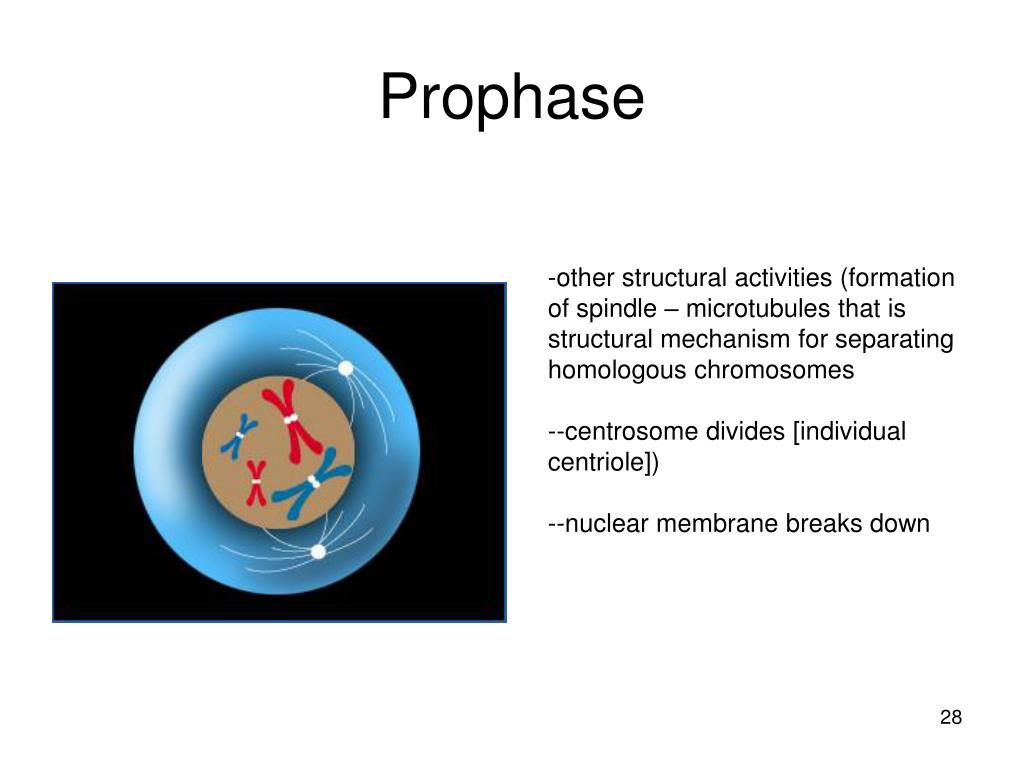 Prophase

-other structural activities (formation of spindle – microtubules that is structural mechanism for separating homologous chromosomes

--centrosome divides [individual centriole])

--nuclear membrane breaks down

28